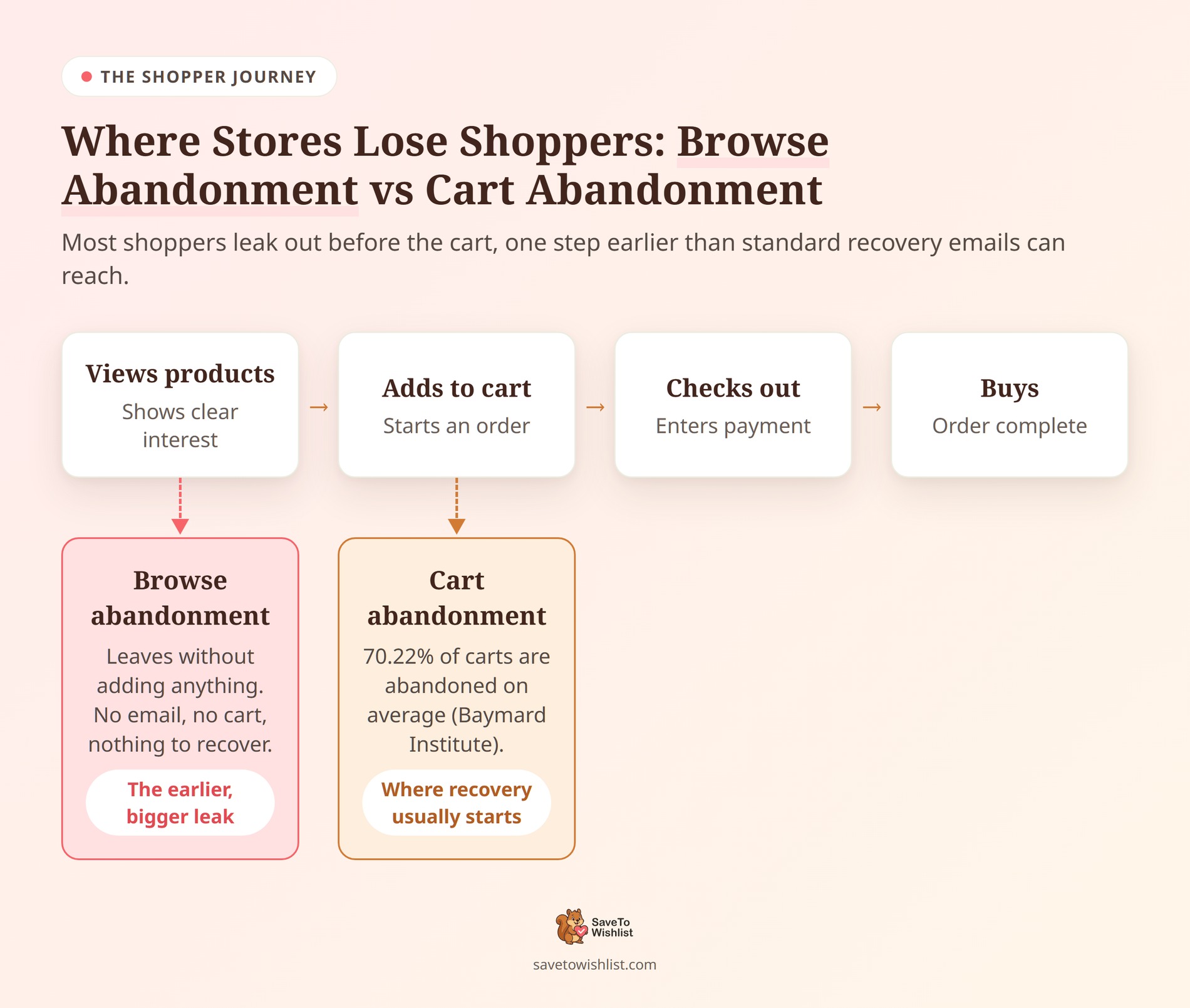 THE SHOPPER JOURNEY

Where Stores Lose Shoppers: Browse Abandonment vs Cart Abandonment

Most shoppers leak out before the cart, one step earlier than standard recovery emails can reach.

Views products
Shows clear interest

→

Adds to cart
Starts an order

→

Checks out
Enters payment

→

Buys
Order complete

Browse abandonment
Leaves without adding anything. No email, no cart, nothing to recover.
The earlier, bigger leak

Cart abandonment
70.22% of carts are abandoned on average (Baymard Institute).
Where recovery usually starts

SaveTo Wishlist
savetowishlist.com